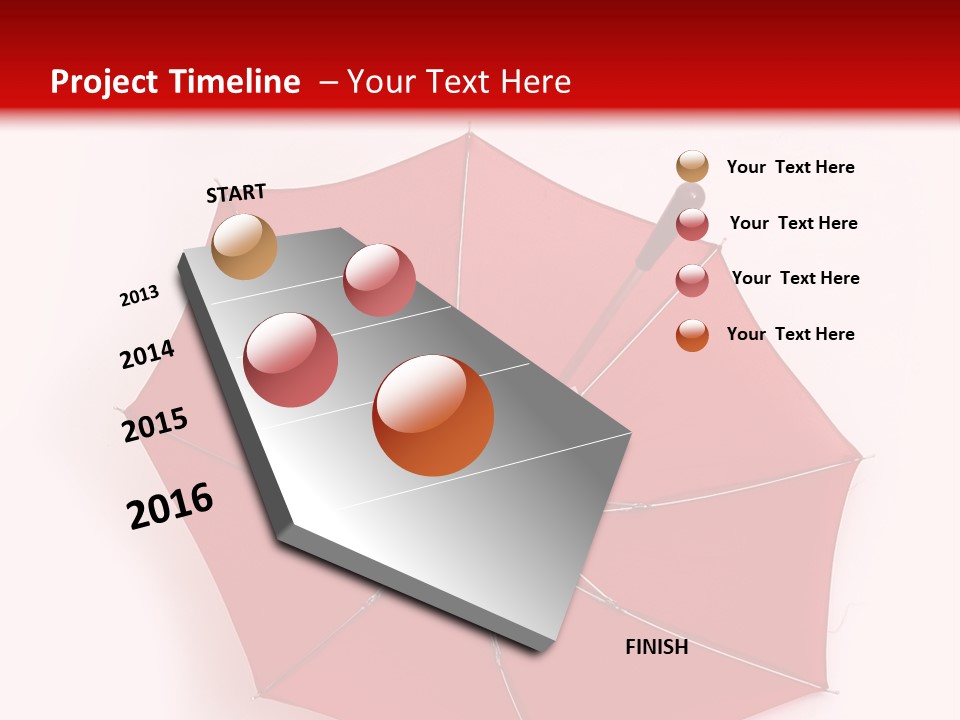 Project Timeline – Your Text Here

START

2013

2014

2015

2016

FINISH

Your Text Here

Your Text Here

Your Text Here

Your Text Here